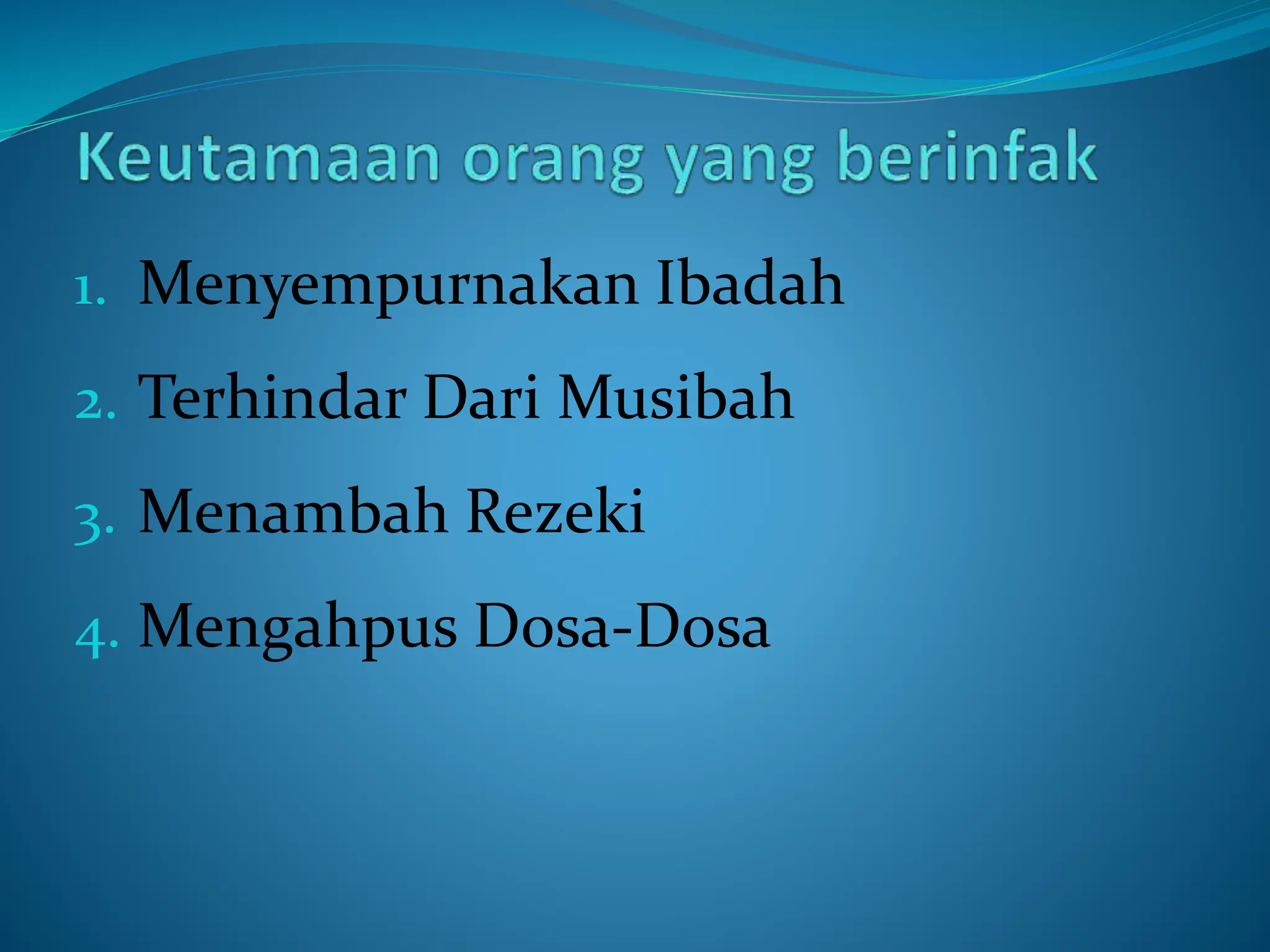 Keutamaan orang yang berinfak

1. Menyempurnakan Ibadah
2. Terhindar Dari Musibah
3. Menambah Rezeki
4. Mengahpus Dosa-Dosa